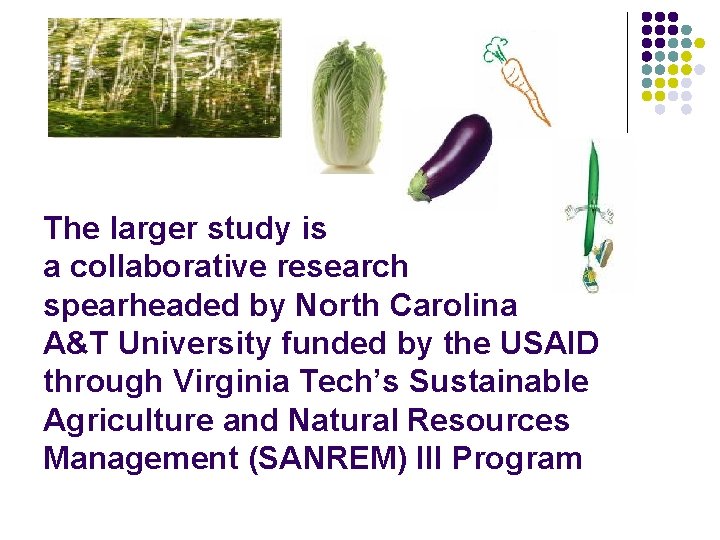 The larger study is a collaborative research spearheaded by North Carolina A&T University funded by the USAID through Virginia Tech's Sustainable Agriculture and Natural Resources Management (SANREM) III Program